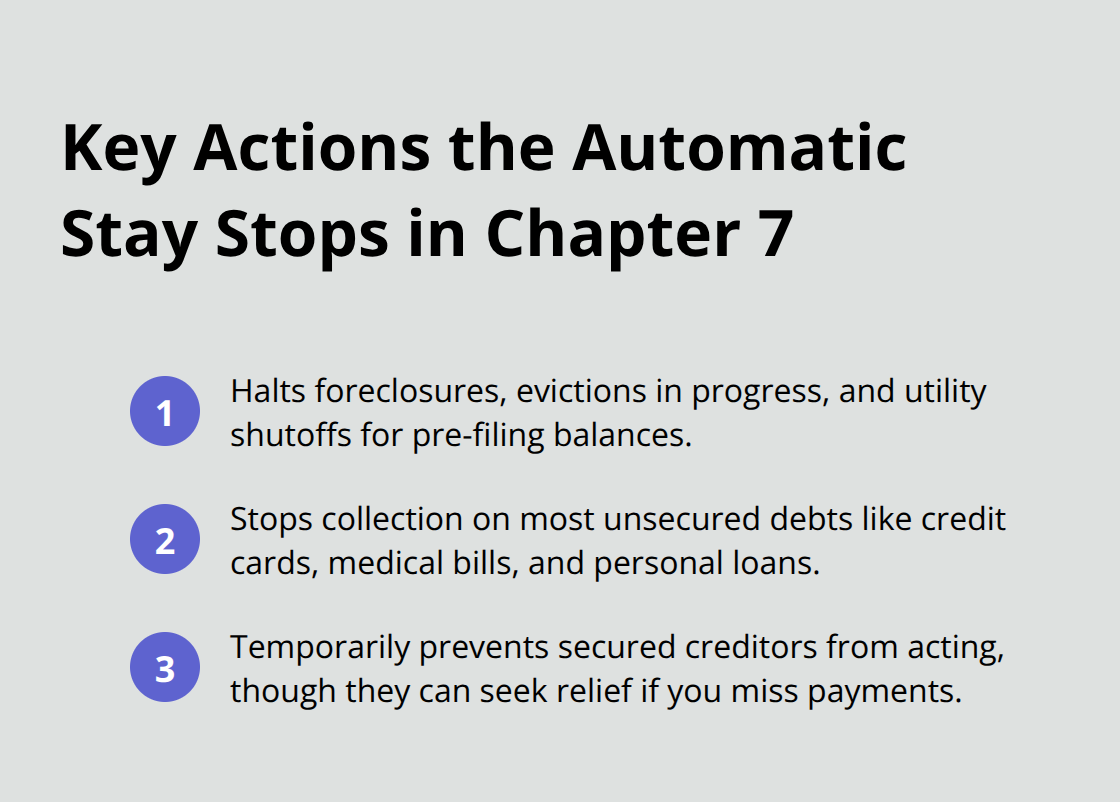 Key Actions the Automatic Stay Stops in Chapter 7

1
Halts foreclosures, evictions in progress, and utility shutoffs for pre-filing balances.

2
Stops collection on most unsecured debts like credit cards, medical bills, and personal loans.

3
Temporarily prevents secured creditors from acting, though they can seek relief if you miss payments.